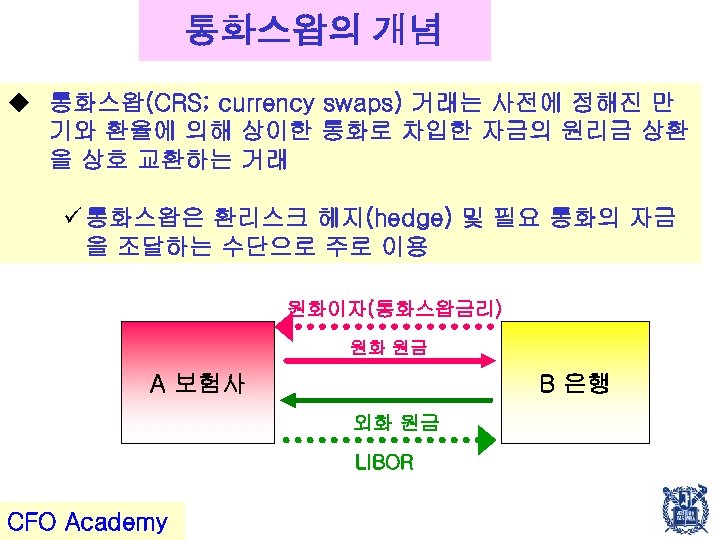 통화스왑의 개념

◆ 통화스왑(CRS; currency swaps) 거래는 사전에 정해진 만기와 환율에 의해 상이한 통화로 차입한 자금의 원리금 상환을 상호 교환하는 거래

✓통화스왑은 환리스크 헤지(hedge) 및 필요 통화의 자금을 조달하는 수단으로 주로 이용

원화이자(통화스왑금리)

원화 원금

A 보험사

B 은행

외화 원금

LIBOR

CFO Academy